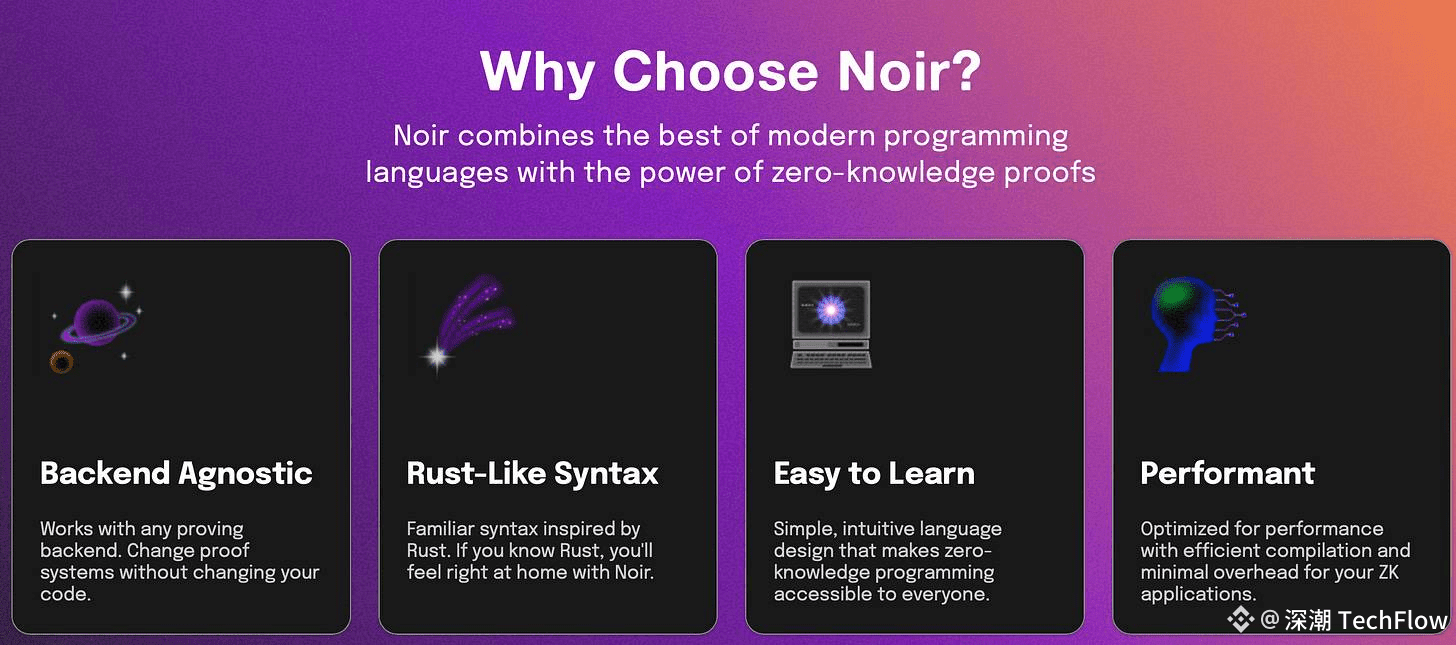 Why Choose Noir?

Noir combines the best of modern programming languages with the power of zero-knowledge proofs

Backend Agnostic

Works with any proving backend. Change proof systems without changing your code.

Rust-Like Syntax

Familiar syntax inspired by Rust. If you know Rust, you'll feel right at home with Noir.

Easy to Learn

Simple, intuitive language design that makes zero-knowledge programming accessible to everyone.

Performant

Optimized for performance with efficient compilation and minimal overhead for your ZK applications.

@ 深潮 TechFlow